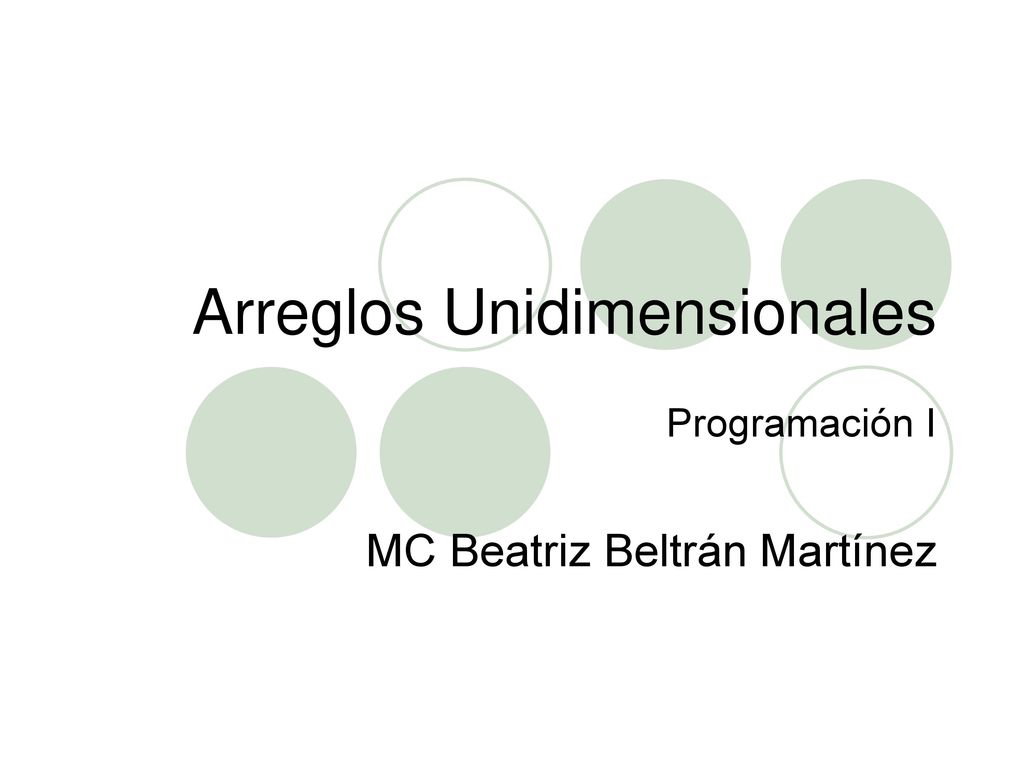 Arreglos Unidimensionales

Programación I

MC Beatriz Beltrán Martínez